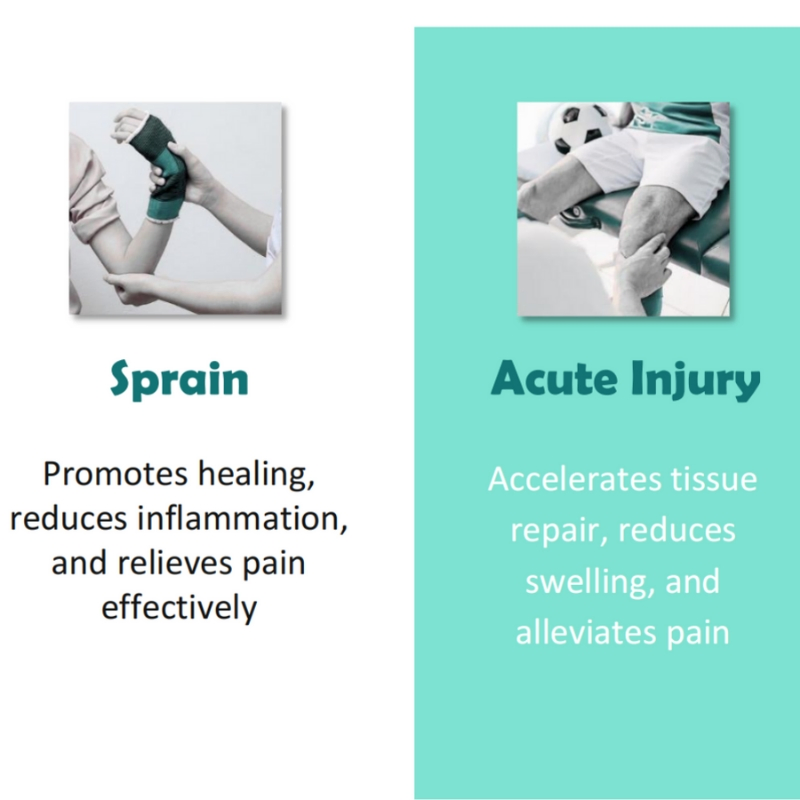 Sprain

Promotes healing, reduces inflammation, and relieves pain effectively

Acute Injury

Accelerates tissue repair, reduces swelling, and alleviates pain